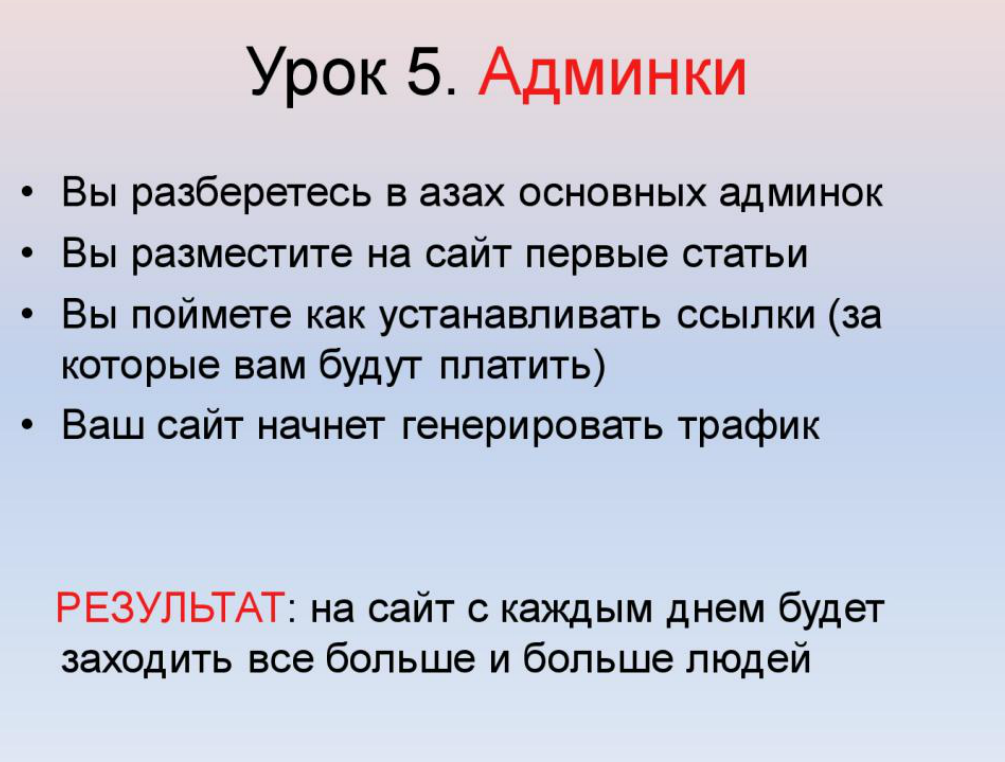 Урок 5. Админки

• Вы разберетесь в азах основных админок
• Вы разместите на сайт первые статьи
• Вы поймете как устанавливать ссылки (за которые вам будут платить)
• Ваш сайт начнет генерировать трафик

РЕЗУЛЬТАТ: на сайт с каждым днем будет заходить все больше и больше людей